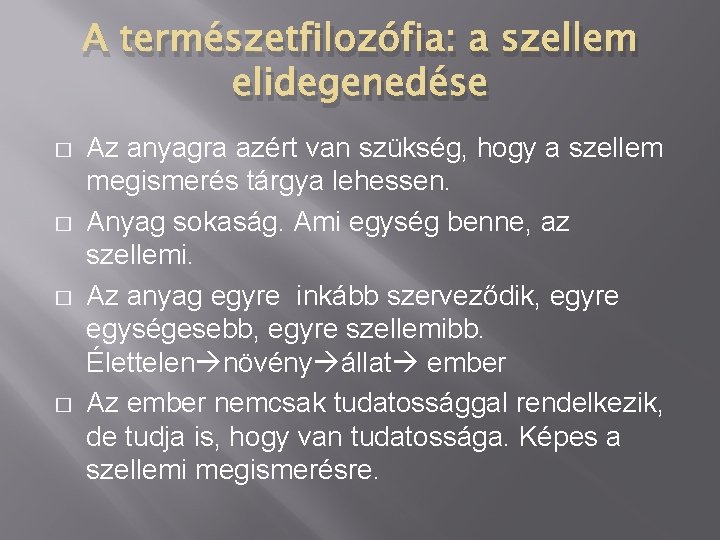 A természetfilozófia: a szellem elidegenedése

□ Az anyagra azért van szükség, hogy a szellem megismerés tárgya lehessen.

□ Anyag sokaság. Ami egység benne, az szellemi.

□ Az anyag egyre inkább szerveződik, egyre egységesebb, egyre szellemibb. Élettelen→növény→állat→ ember

□ Az ember nemcsak tudatossággal rendelkezik, de tudja is, hogy van tudatossága. Képes a szellemi megismerésre.